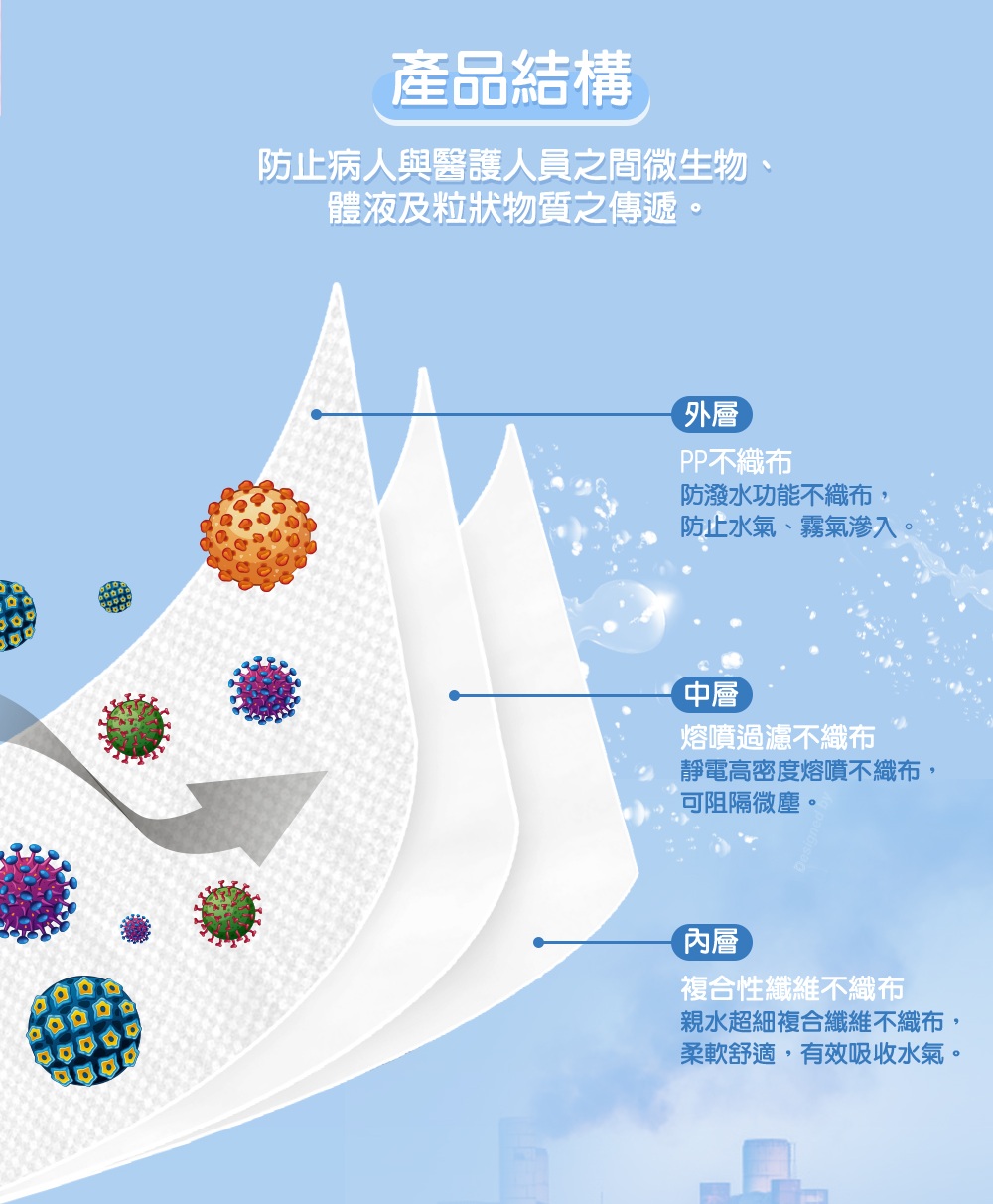 產品結構

防止病人與醫護人員之間微生物、體液及粒狀物質之傳遞。

外層

PP不織布
防潑水功能不織布，防止水氣、霧氣滲入。

中層

熔噴過濾不織布
靜電高密度熔噴不織布，可阻隔微塵。

內層

複合性纖維不織布
親水超細複合纖維不織布，柔軟舒適，有效吸收水氣。